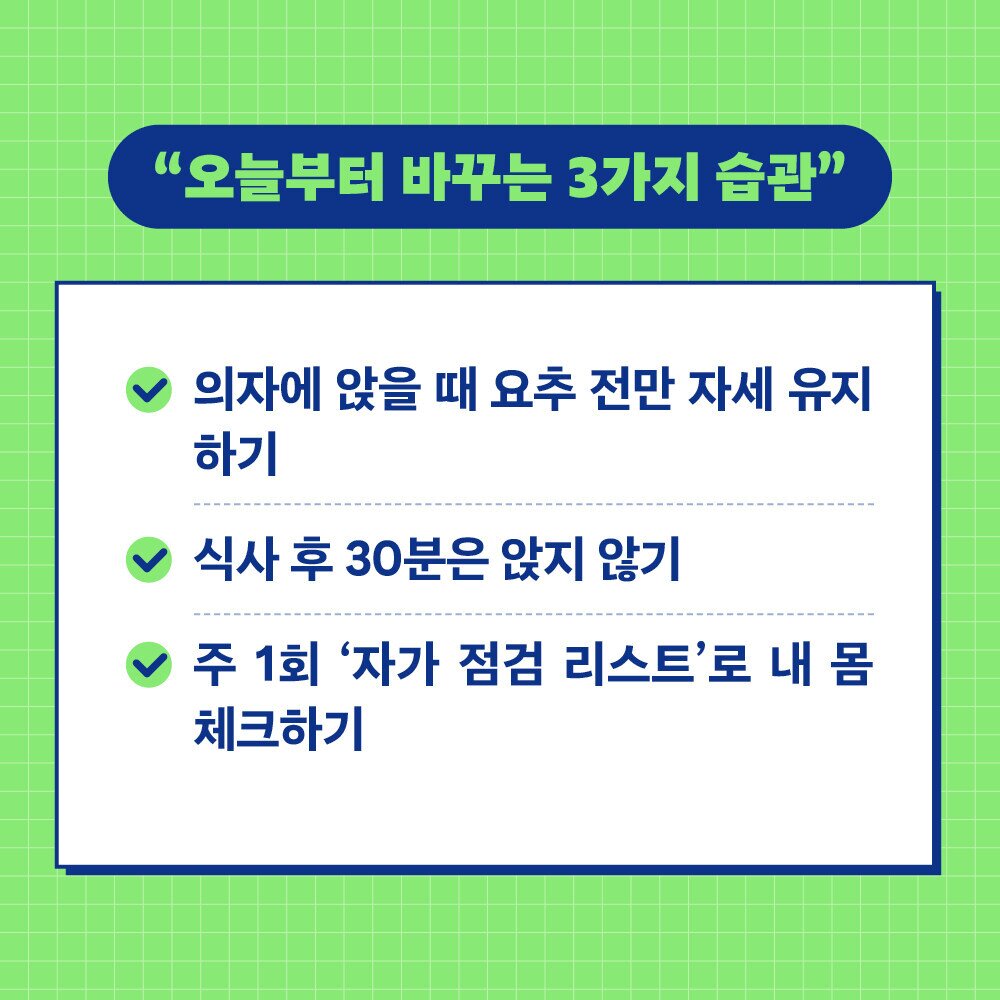 “오늘부터 바꾸는 3가지 습관”

의자에 앉을 때 요추 전만 자세 유지하기

식사 후 30분은 앉지 않기

주 1회 ‘자가 점검 리스트’로 내 몸 체크하기